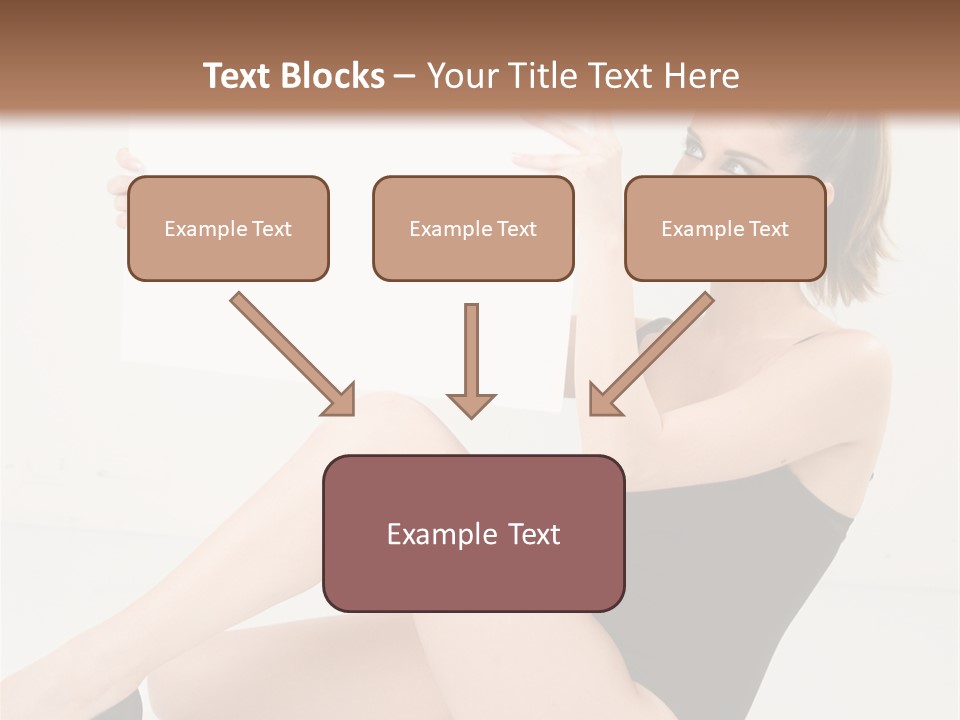 Text Blocks – Your Title Text Here

Example Text

Example Text

Example Text

Example Text